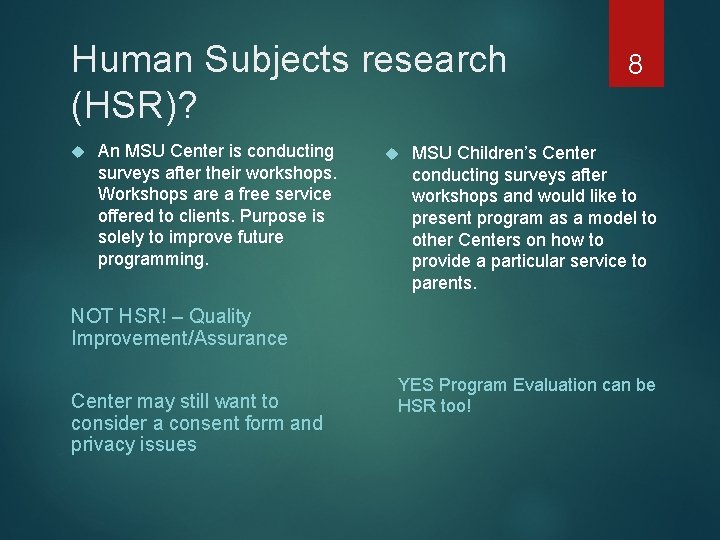 Human Subjects research (HSR)?

8

An MSU Center is conducting surveys after their workshops. Workshops are a free service offered to clients. Purpose is solely to improve future programming.

NOT HSR! – Quality Improvement/Assurance

Center may still want to consider a consent form and privacy issues

MSU Children's Center conducting surveys after workshops and would like to present program as a model to other Centers on how to provide a particular service to parents.

YES Program Evaluation can be HSR too!